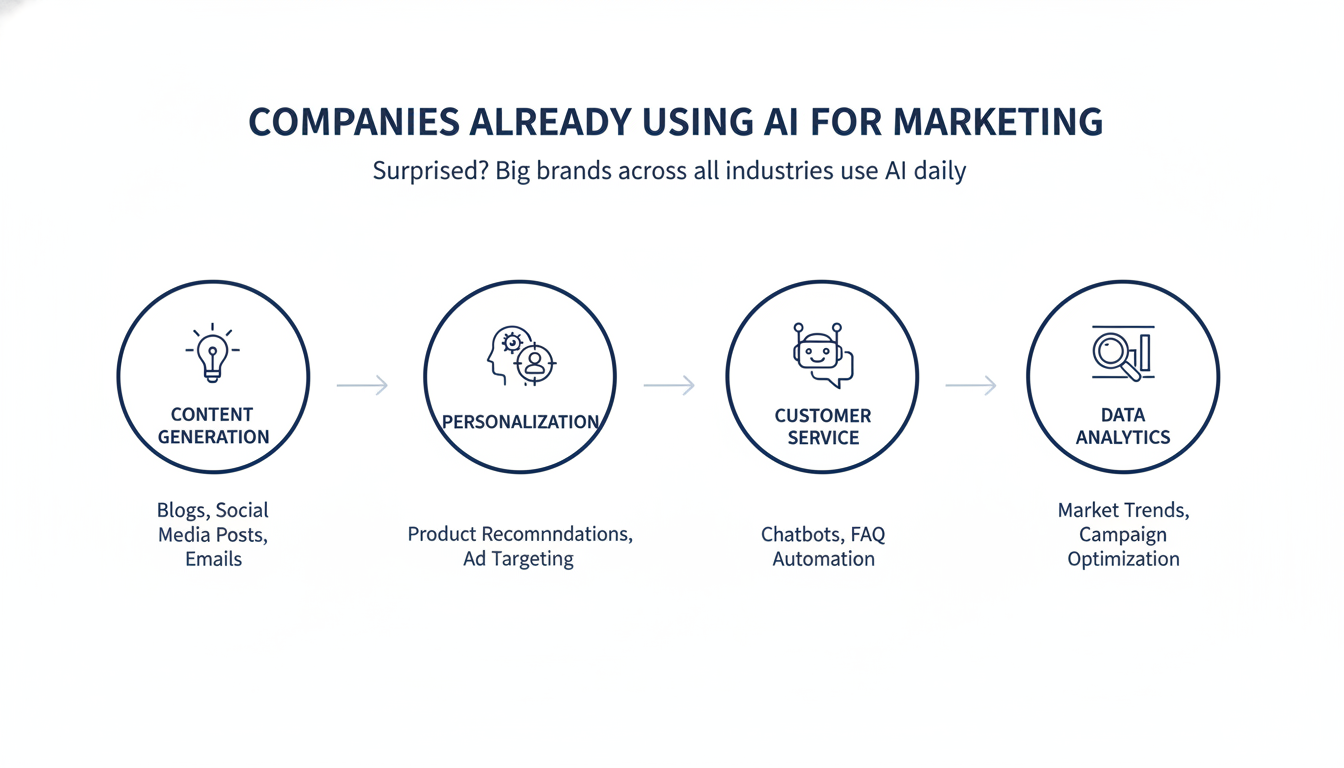 COMPANIES ALREADY USING AI FOR MARKETING

Surprised? Big brands across all industries use AI daily

CONTENT GENERATION

Blogs, Social Media Posts, Emails

PERSONALIZATION

Product Recomnndations, Ad Targeting

CUSTOMER SERVICE

Chatbots, FAQ Automation

DATA ANALYTICS

Market Trends, Campaign Optimization